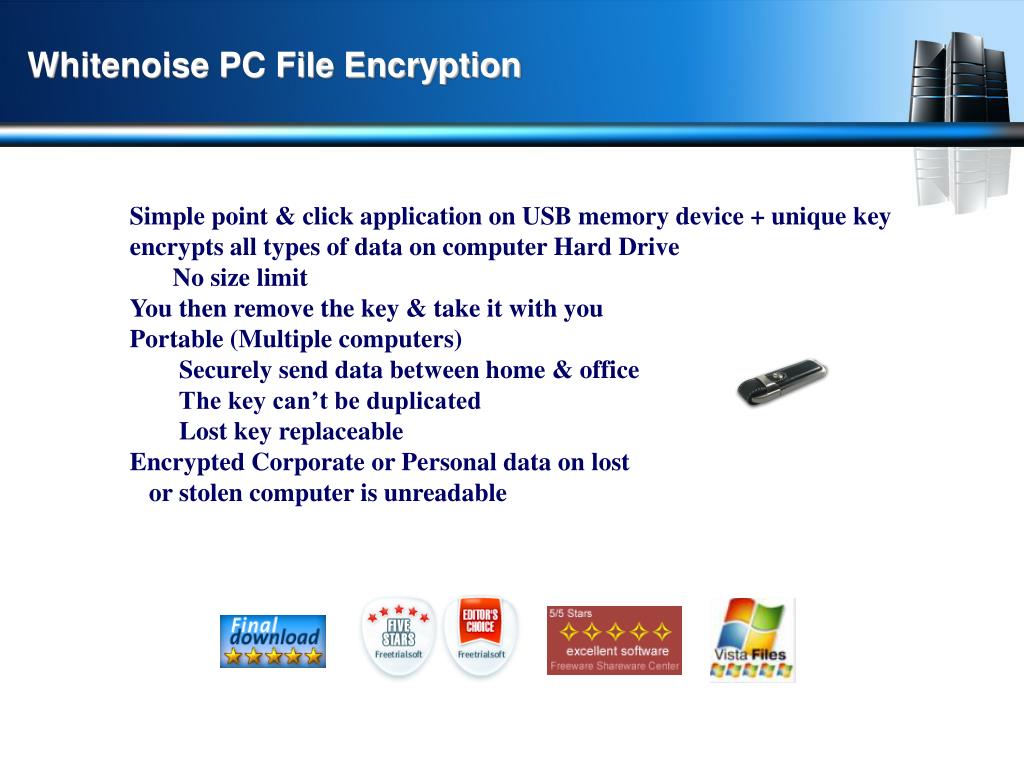 Whitenoise PC File Encryption

Simple point & click application on USB memory device + unique key encrypts all types of data on computer Hard Drive
No size limit
You then remove the key & take it with you
Portable (Multiple computers)
Securely send data between home & office
The key can’t be duplicated
Lost key replaceable
Encrypted Corporate or Personal data on lost or stolen computer is unreadable

Final download

FIVE STARS Freetrialsoft

EDITOR'S CHOICE Freetrialsoft

5/5 Stars excellent software Freeware Shareware Center

Vista Files